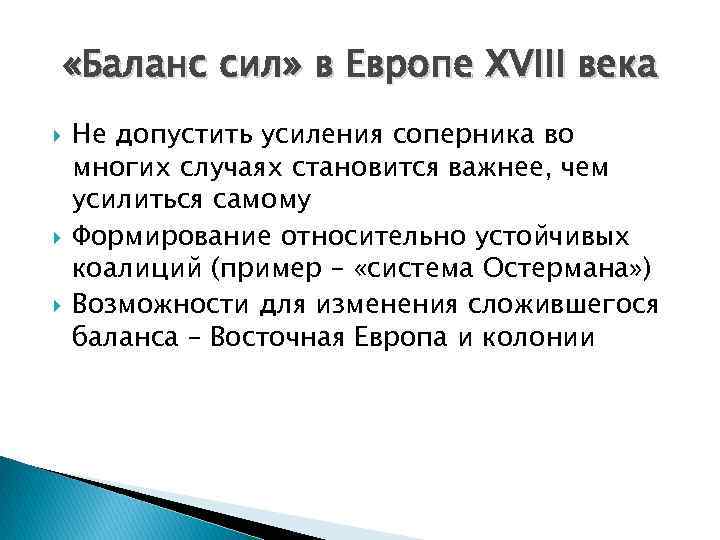 «Баланс сил» в Европе XVIII века

Не допустить усиления соперника во многих случаях становится важнее, чем усилиться самому

Формирование относительно устойчивых коалиций (пример – «система Остермана»)

Возможности для изменения сложившегося баланса – Восточная Европа и колонии